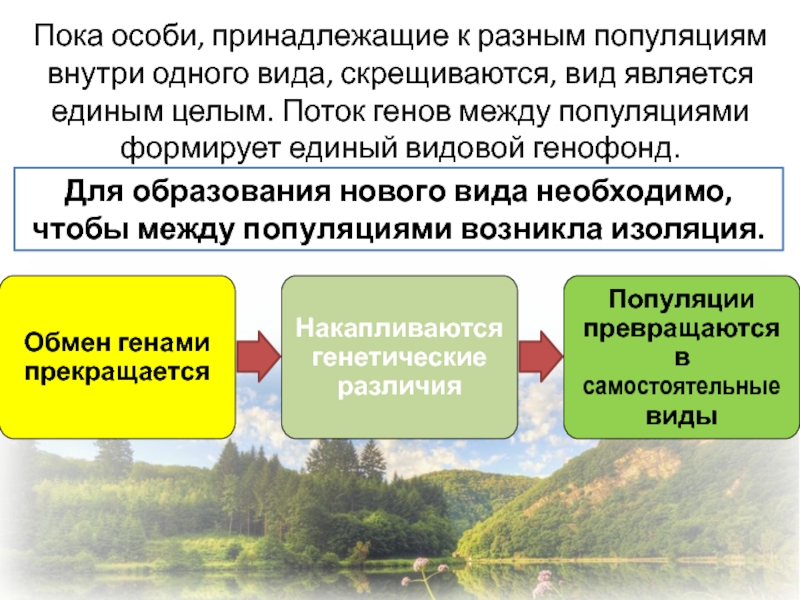 Пока особи, принадлежащие к разным популяциям внутри одного вида, скрещиваются, вид является единым целым. Поток генов между популяциями формирует единый видовой генофонд.

Для образования нового вида необходимо, чтобы между популяциями возникла изоляция.

Обмен генами прекращается

Накапливаются генетические различия

Популяции превращаются в самостоятельные виды